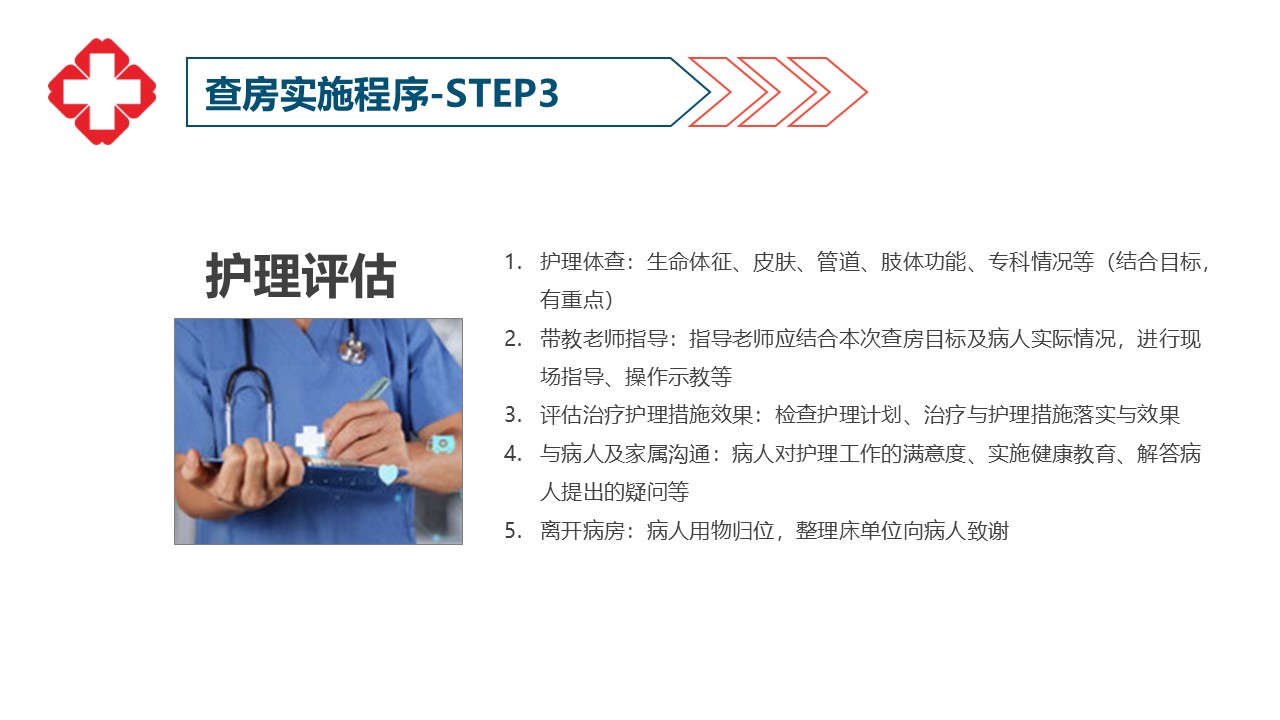 查房实施程序-STEP3

护理评估

1. 护理体查：生命体征、皮肤、管道、肢体功能、专科情况等（结合目标，有重点）
2. 带教老师指导：指导老师应结合本次查房目标及病人实际情况，进行现场指导、操作示教等
3. 评估治疗护理措施效果：检查护理计划、治疗与护理措施落实与效果
4. 与病人及家属沟通：病人对护理工作的满意度、实施健康教育、解答病人提出的疑问等
5. 离开病房：病人用物归位，整理床单位向病人致谢